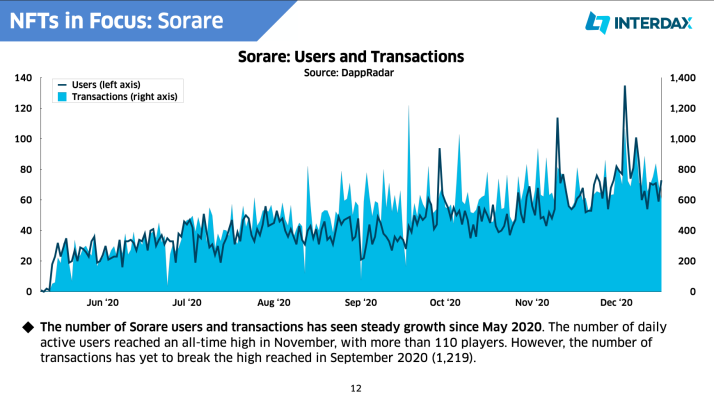 NFTs in Focus: Sorare

INTERDAX

Sorare: Users and Transactions
Source: DappRadar

Users (left axis)
Transactions (right axis)

140
120
100
80
60
40
20
0

1,400
1,200
1,000
800
600
400
200
0

Jun '20
Jul '20
Aug '20
Sep '20
Oct '20
Nov '20
Dec '20

◆ The number of Sorare users and transactions has seen steady growth since May 2020. The number of daily active users reached an all-time high in November, with more than 110 players. However, the number of transactions has yet to break the high reached in September 2020 (1,219).

12